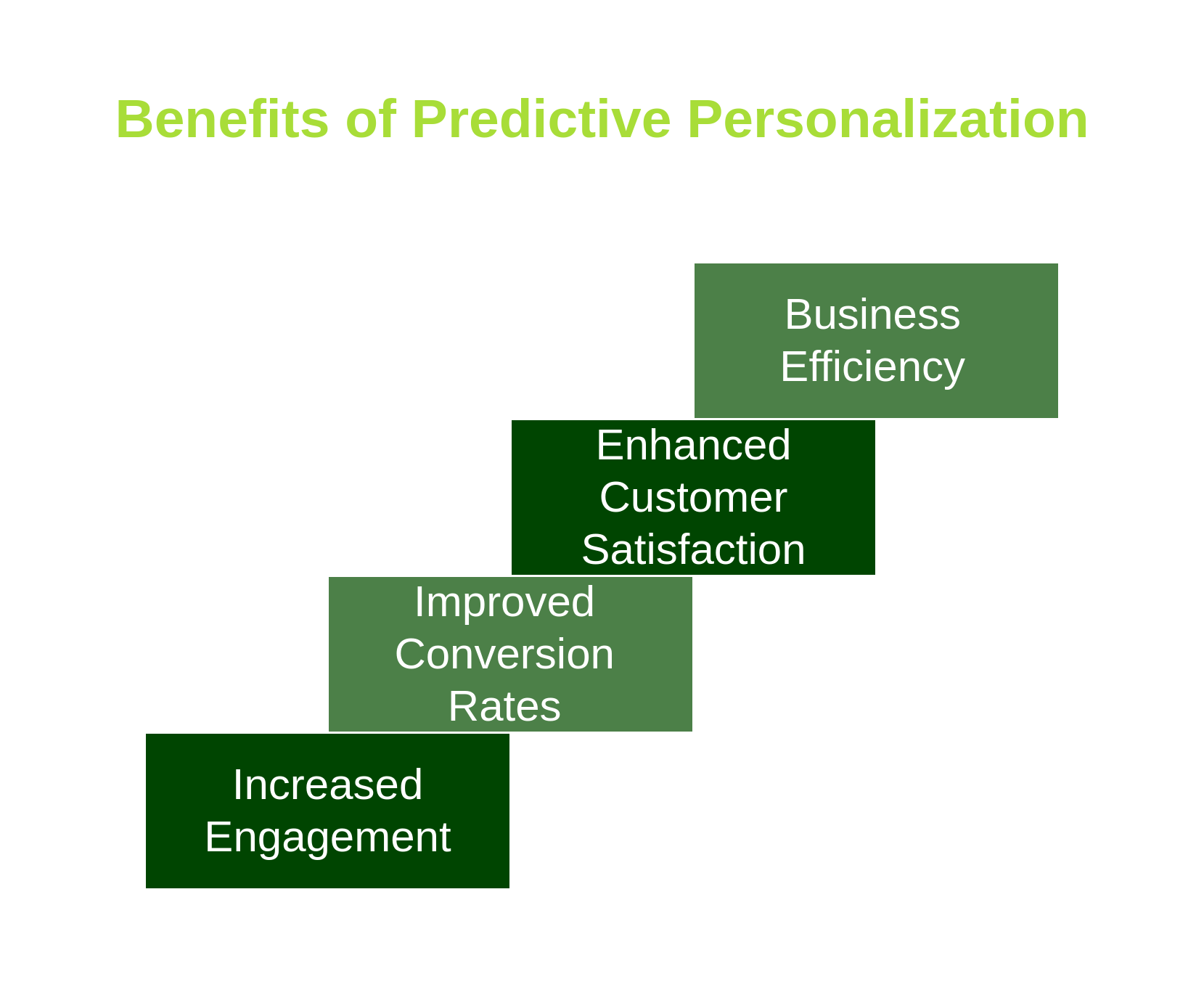 Benefits of Predictive Personalization

Business Efficiency

Enhanced Customer Satisfaction

Improved Conversion Rates

Increased Engagement